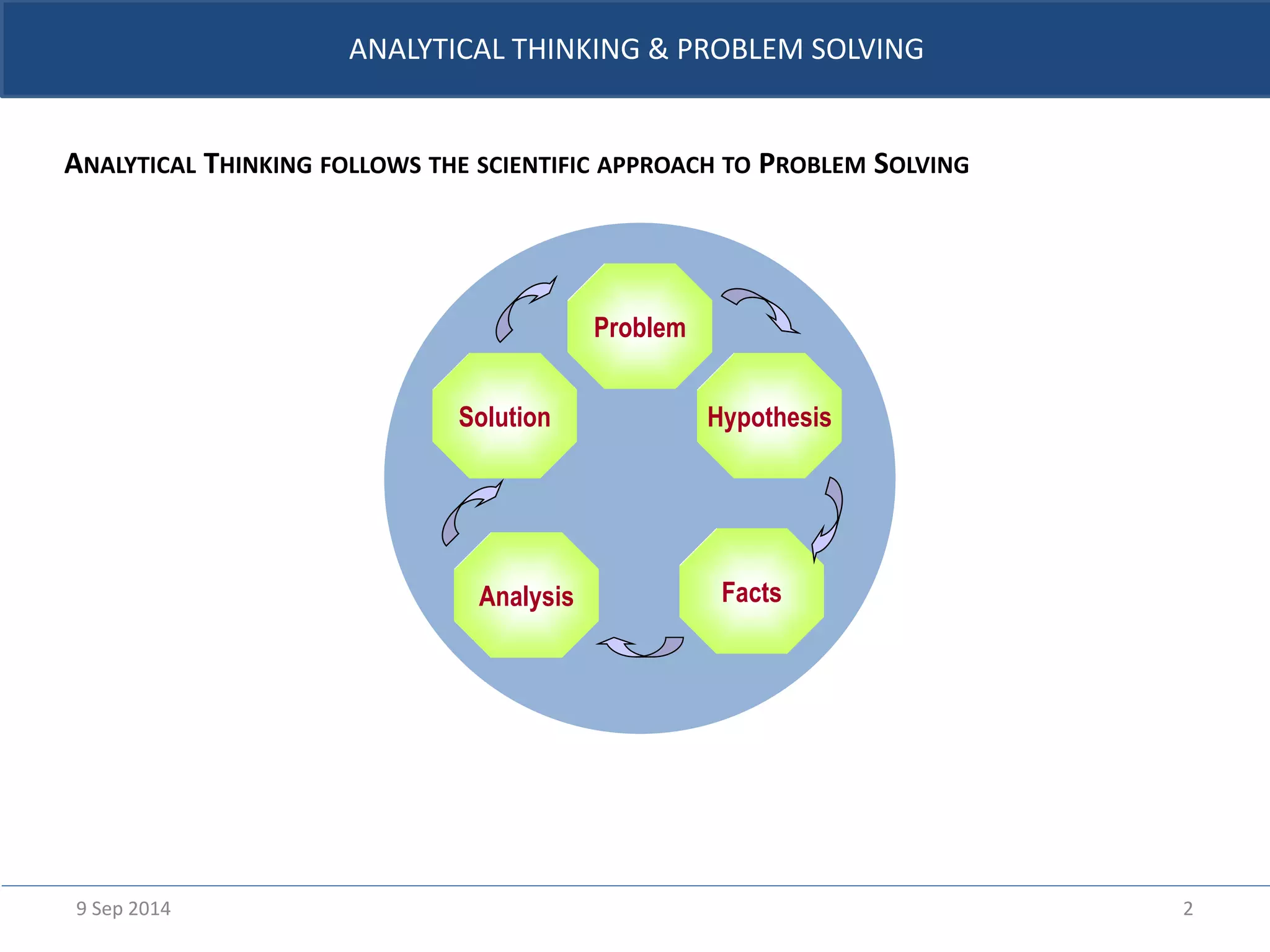 ANALYTICAL THINKING & PROBLEM SOLVING

ANALYTICAL THINKING FOLLOWS THE SCIENTIFIC APPROACH TO PROBLEM SOLVING

Problem

Hypothesis

Facts

Analysis

Solution

9 Sep 2014

2